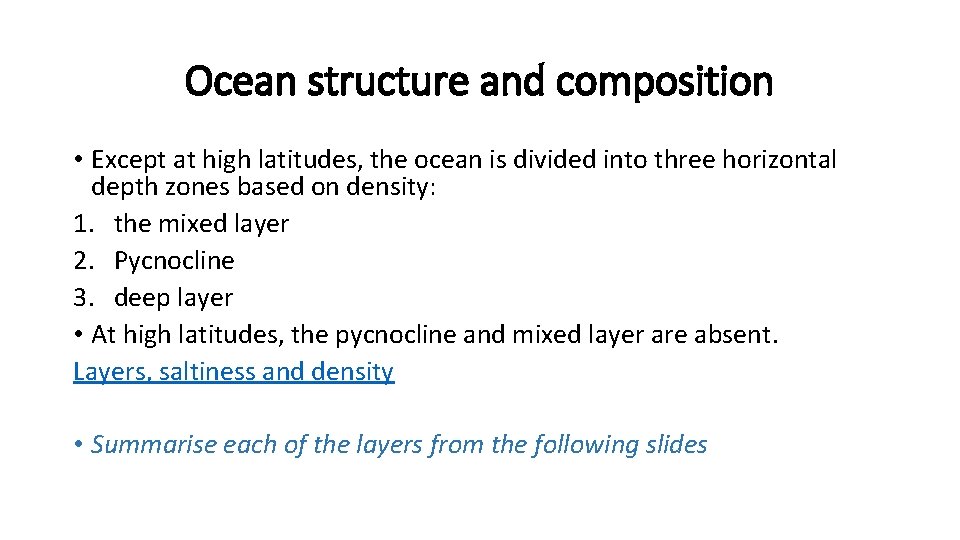 Ocean structure and composition

• Except at high latitudes, the ocean is divided into three horizontal depth zones based on density:
1. the mixed layer
2. Pycnocline
3. deep layer
• At high latitudes, the pycnocline and mixed layer are absent.
Layers, saltiness and density

• Summarise each of the layers from the following slides